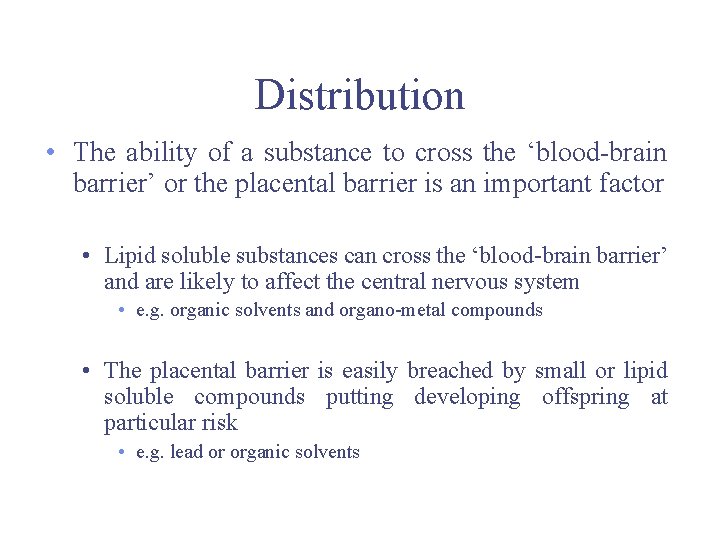 Distribution

• The ability of a substance to cross the ‘blood-brain barrier’ or the placental barrier is an important factor

• Lipid soluble substances can cross the ‘blood-brain barrier’ and are likely to affect the central nervous system

• e.g. organic solvents and organo-metal compounds

• The placental barrier is easily breached by small or lipid soluble compounds putting developing offspring at particular risk

• e.g. lead or organic solvents